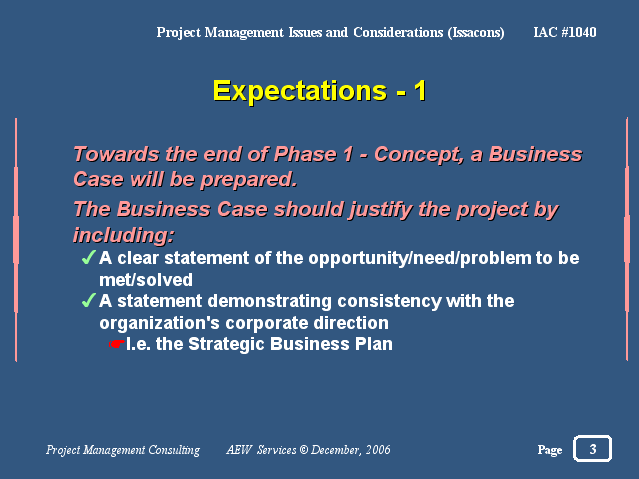 Project Management Issues and Considerations (Issacons) IAC #1040

Expectations - 1

Towards the end of Phase 1 - Concept, a Business Case will be prepared.

The Business Case should justify the project by including:

✓ A clear statement of the opportunity/need/problem to be met/solved

✓ A statement demonstrating consistency with the organization's corporate direction

☛ I.e. the Strategic Business Plan

Project Management Consulting AEW Services © December, 2006 Page 3